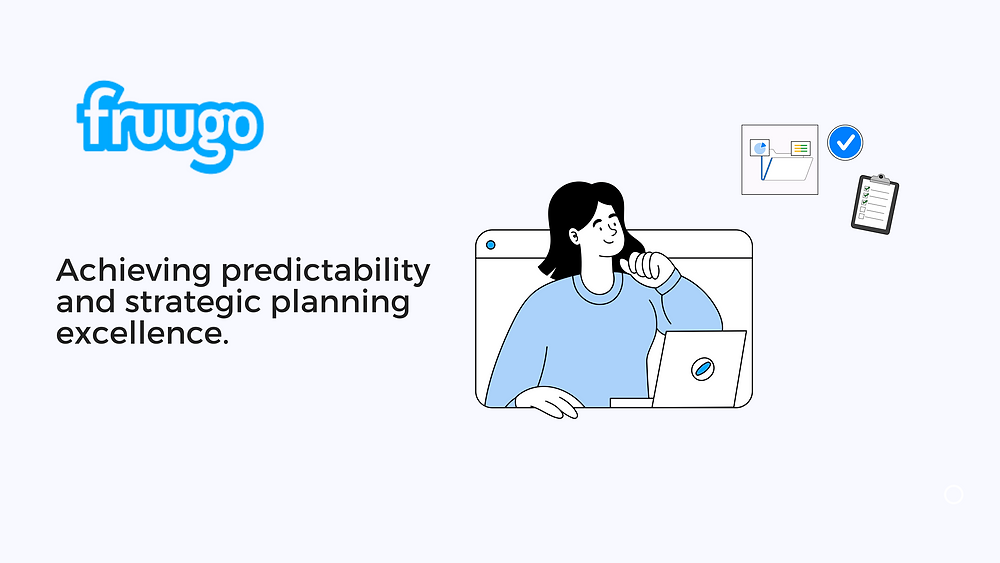 fruugo

Achieving predictability and strategic planning excellence.